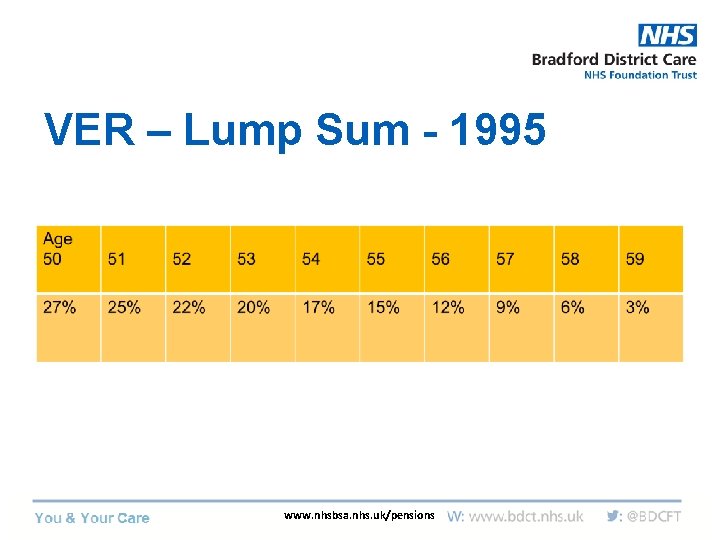 NHS
Bradford District Care
NHS Foundation Trust

VER – Lump Sum - 1995

| Age 50 | 51 | 52 | 53 | 54 | 55 | 56 | 57 | 58 | 59 |
|---|---|---|---|---|---|---|---|---|---|
| 27% | 25% | 22% | 20% | 17% | 15% | 12% | 9% | 6% | 3% |

You & Your Care

www.nhsbsa.nhs.uk/pensions

W: www.bdct.nhs.uk

: @BDCFT